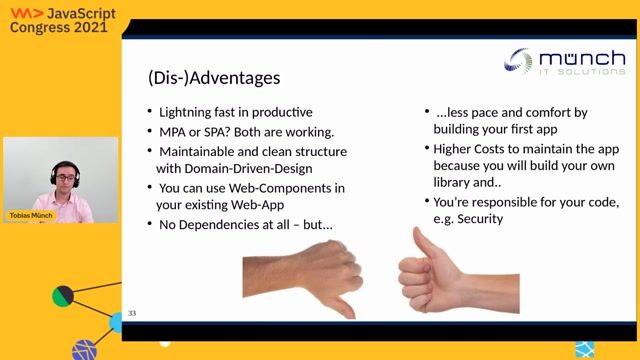 JavaScript Congress 2021

Tobias Münch

münch IT SOLUTIONS

(Dis-)Adventages

• Lightning fast in productive
• MPA or SPA? Both are working.
• Maintainable and clean structure with Domain-Driven-Design
• You can use Web-Components in your existing Web-App
• No Dependencies at all – but…

• …less pace and comfort by building your first app
• Higher Costs to maintain the app because you will build your own library and..
• You're responsible for your code, e.g. Security

33